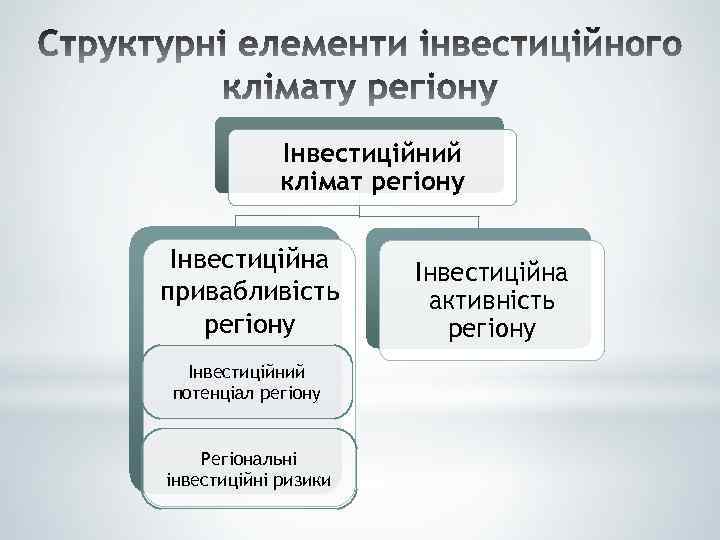 Структурні елементи інвестиційного клімату регіону

Інвестиційний клімат регіону

Інвестиційна привабливість регіону

Інвестиційний потенціал регіону

Регіональні інвестиційні ризики

Інвестиційна активність регіону